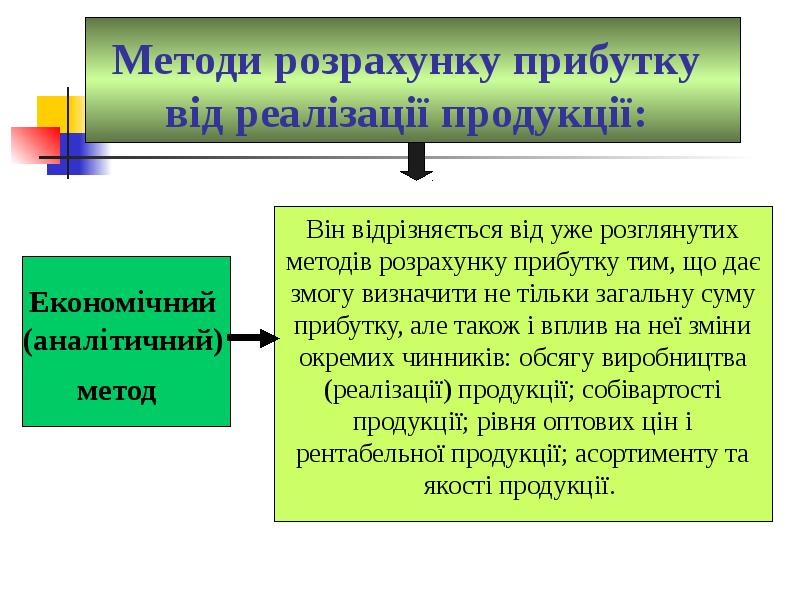 Методи розрахунку прибутку від реалізації продукції:

Економічний (аналітичний) метод

Він відрізняється від уже розглянутих методів розрахунку прибутку тим, що дає змогу визначити не тільки загальну суму прибутку, але також і вплив на неї зміни окремих чинників: обсягу виробництва (реалізації) продукції; собівартості продукції; рівня оптових цін і рентабельної продукції; асортименту та якості продукції.